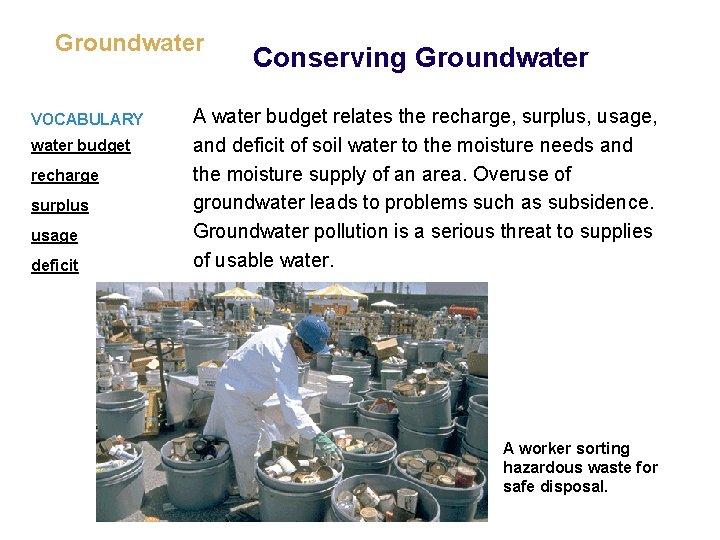 Groundwater

Conserving Groundwater

VOCABULARY
water budget
recharge
surplus
usage
deficit

A water budget relates the recharge, surplus, usage, and deficit of soil water to the moisture needs and the moisture supply of an area. Overuse of groundwater leads to problems such as subsidence. Groundwater pollution is a serious threat to supplies of usable water.

A worker sorting hazardous waste for safe disposal.